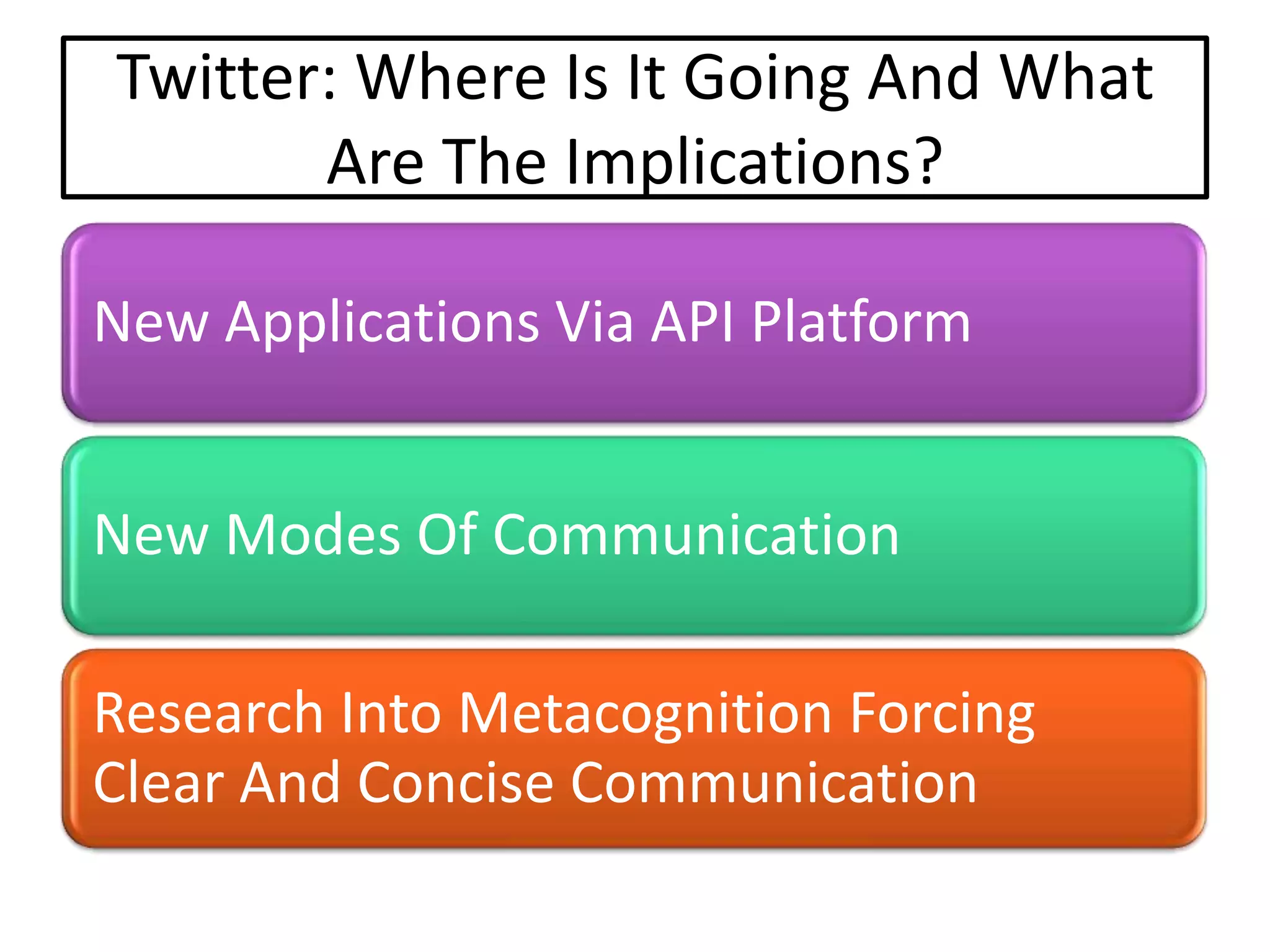 Twitter: Where Is It Going And What Are The Implications?

New Applications Via API Platform

New Modes Of Communication

Research Into Metacognition Forcing Clear And Concise Communication